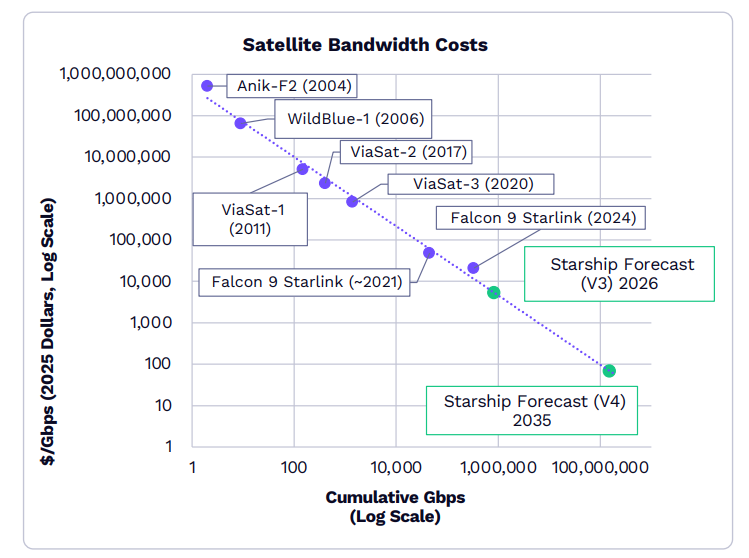 Satellite Bandwidth Costs

$/Gbps (2025 Dollars, Log Scale)

1,000,000,000
100,000,000
10,000,000
1,000,000
100,000
10,000
1,000
100
10
1

Anik-F2 (2004)
WildBlue-1 (2006)
ViaSat-2 (2017)
ViaSat-3 (2020)
ViaSat-1 (2011)
Falcon 9 Starlink (2024)
Falcon 9 Starlink (~2021)
Starship Forecast (V3) 2026
Starship Forecast (V4) 2035

1
100
10,000
1,000,000
100,000,000

Cumulative Gbps
(Log Scale)